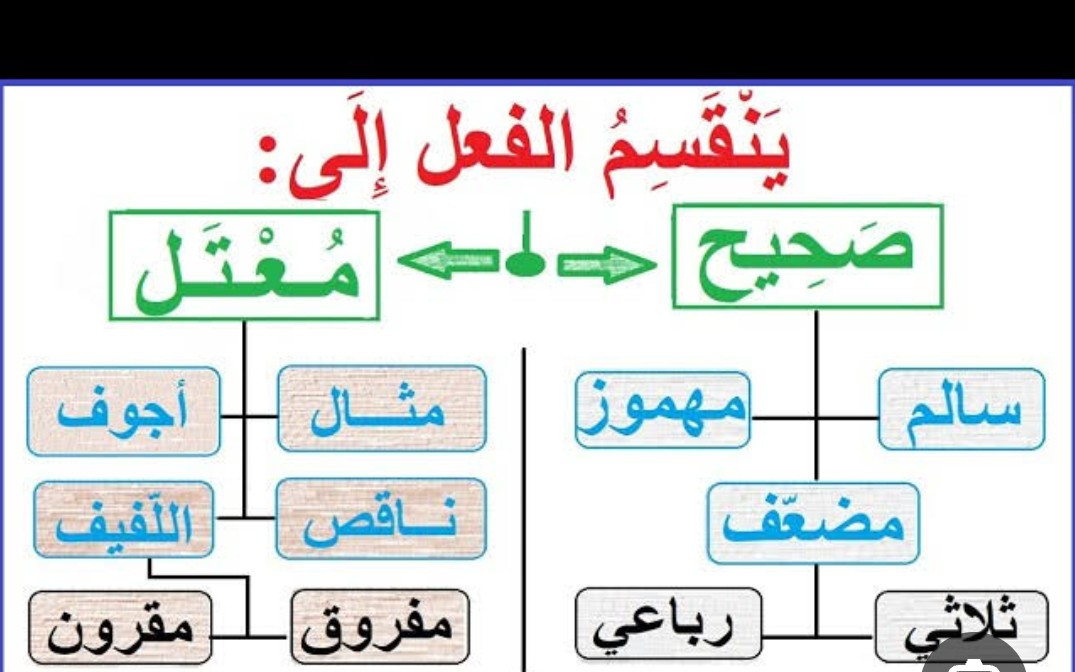 يَنْقَسِمُ الفعل إِلَى:

صَحِيح

مُعْتَل

سالم

مهموز

مضعّف

ثلاثي

رباعي

مثال

أجوف

ناقص

اللّفيف

مفروق

مقرون